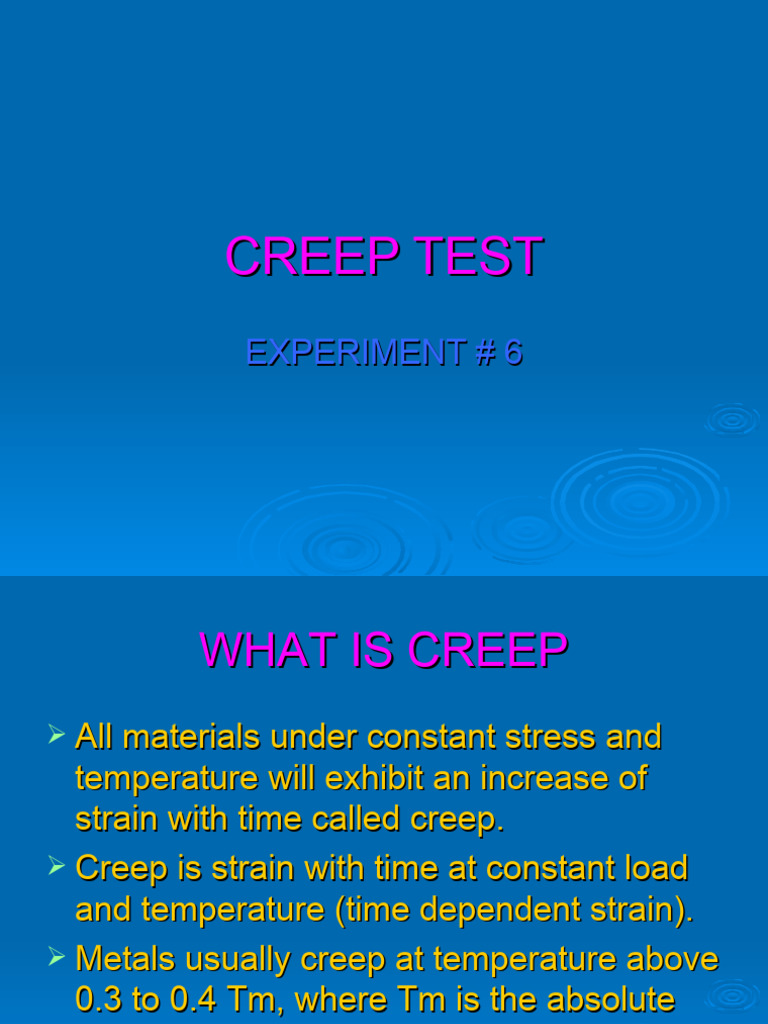 CREEP TEST

EXPERIMENT # 6

WHAT IS CREEP

➢ All materials under constant stress and temperature will exhibit an increase of strain with time called creep.

➢ Creep is strain with time at constant load and temperature (time dependent strain).

➢ Metals usually creep at temperature above 0.3 to 0.4 Tm, where Tm is the absolute